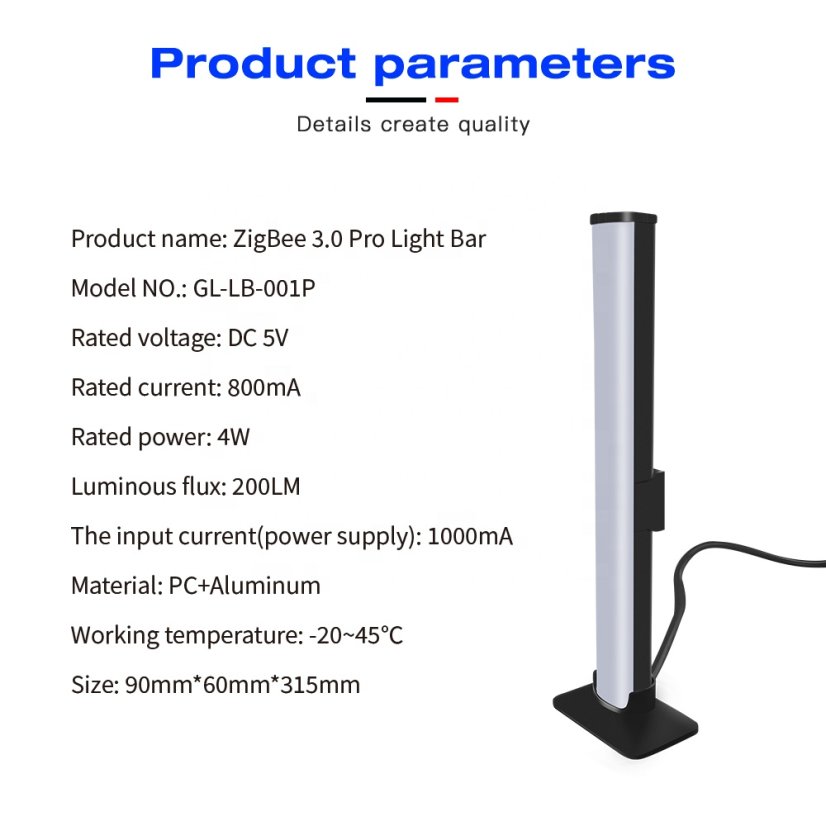 Product parameters

Details create quality

Product name: ZigBee 3.0 Pro Light Bar

Model NO.: GL-LB-001P

Rated voltage: DC 5V

Rated current: 800mA

Rated power: 4W

Luminous flux: 200LM

The input current(power supply): 1000mA

Material: PC+Aluminum

Working temperature: -20~45°C

Size: 90mm*60mm*315mm